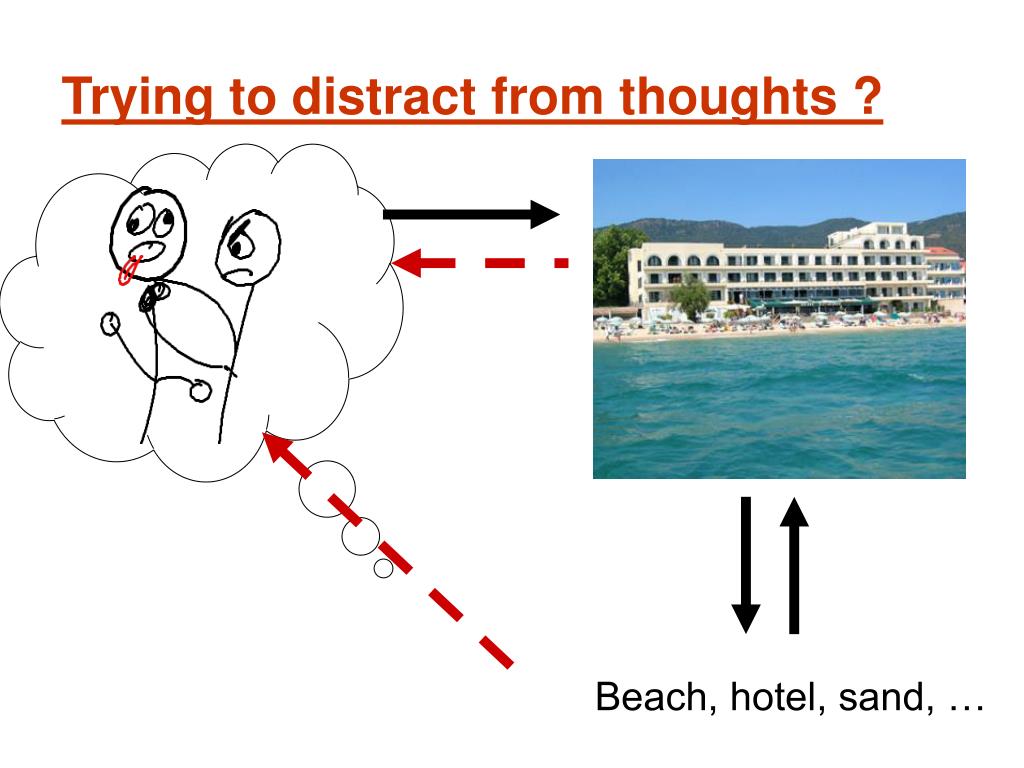 Trying to distract from thoughts ?

Beach, hotel, sand, …